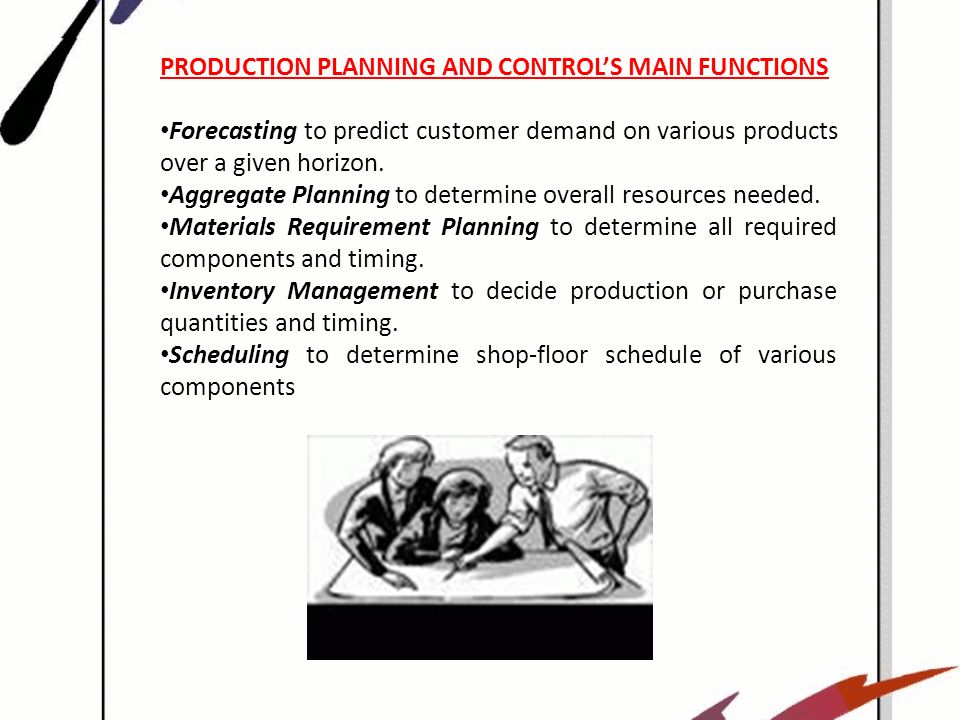 PRODUCTION PLANNING AND CONTROL'S MAIN FUNCTIONS

•Forecasting to predict customer demand on various products over a given horizon.
•Aggregate Planning to determine overall resources needed.
•Materials Requirement Planning to determine all required components and timing.
•Inventory Management to decide production or purchase quantities and timing.
•Scheduling to determine shop-floor schedule of various components